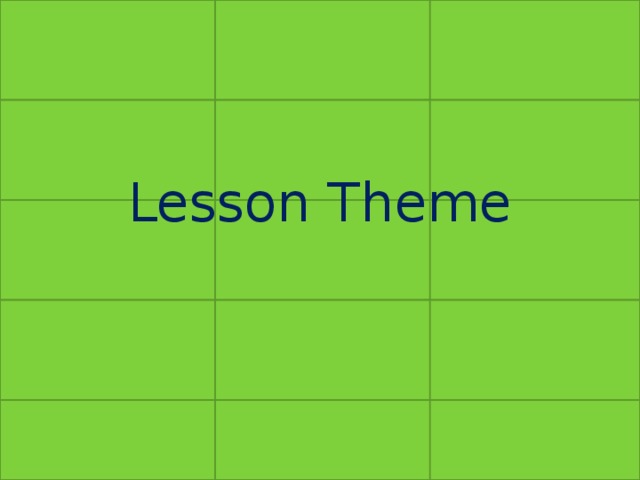 Lesson Theme